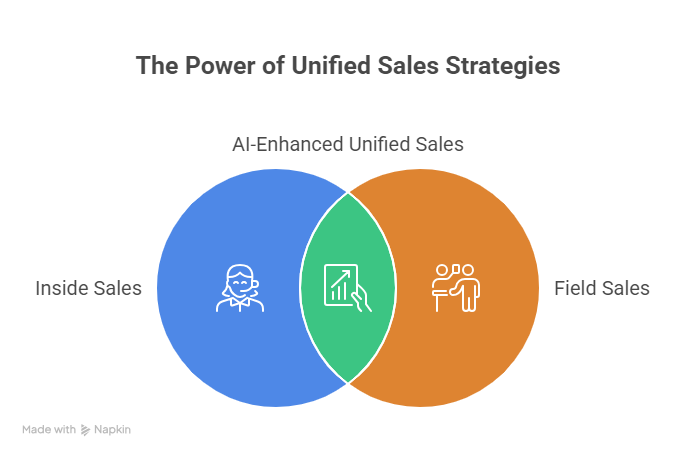 The Power of Unified Sales Strategies

AI-Enhanced Unified Sales

Inside Sales

Field Sales

Made with Napkin